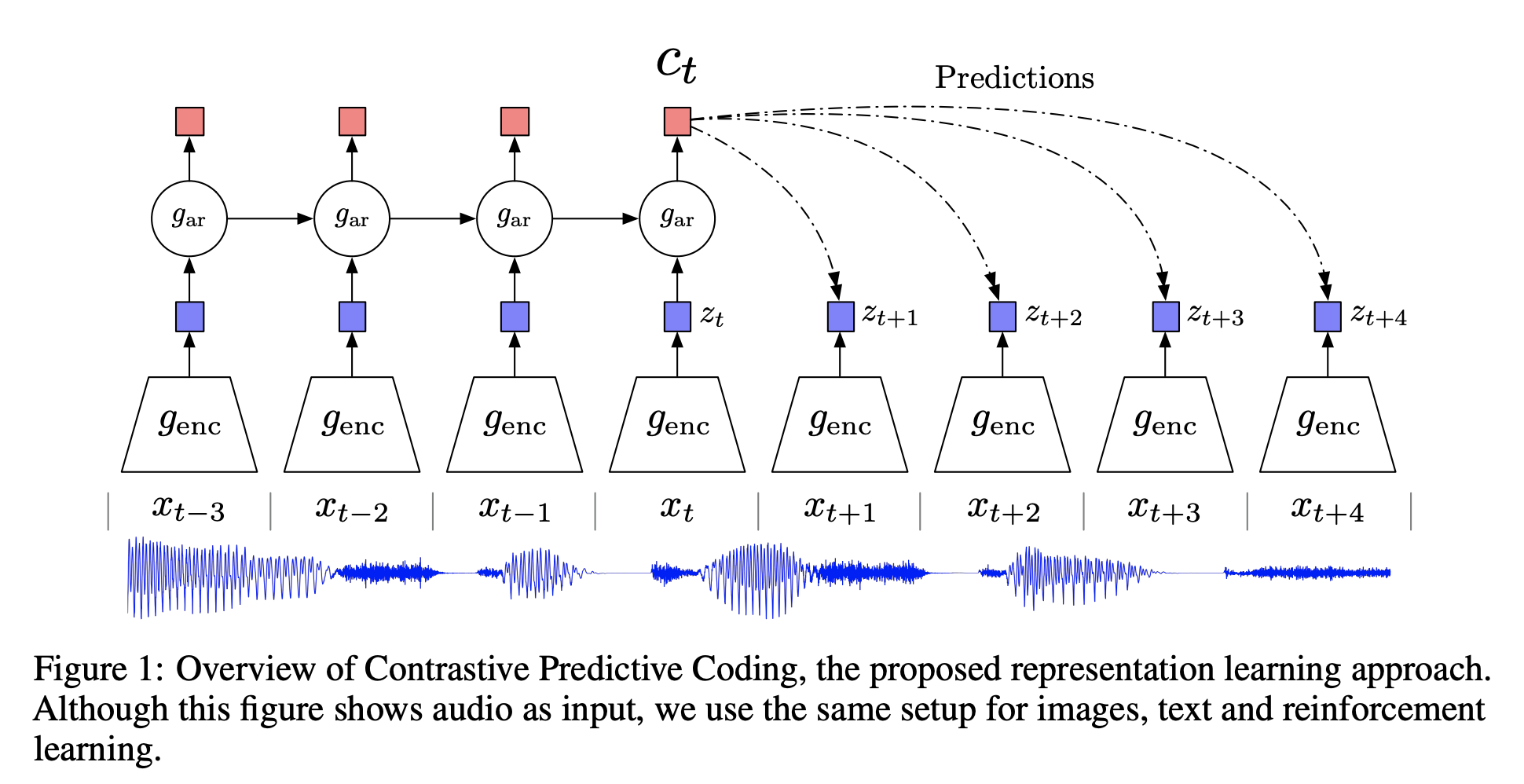 $c_t$

Predictions

$g_{ar}$ $g_{ar}$ $g_{ar}$ $g_{ar}$

$z_t$ $z_{t+1}$ $z_{t+2}$ $z_{t+3}$ $z_{t+4}$

$g_{enc}$ $g_{enc}$ $g_{enc}$ $g_{enc}$ $g_{enc}$ $g_{enc}$ $g_{enc}$ $g_{enc}$

$x_{t-3}$ $x_{t-2}$ $x_{t-1}$ $x_t$ $x_{t+1}$ $x_{t+2}$ $x_{t+3}$ $x_{t+4}$

Figure 1: Overview of Contrastive Predictive Coding, the proposed representation learning approach. Although this figure shows audio as input, we use the same setup for images, text and reinforcement learning.